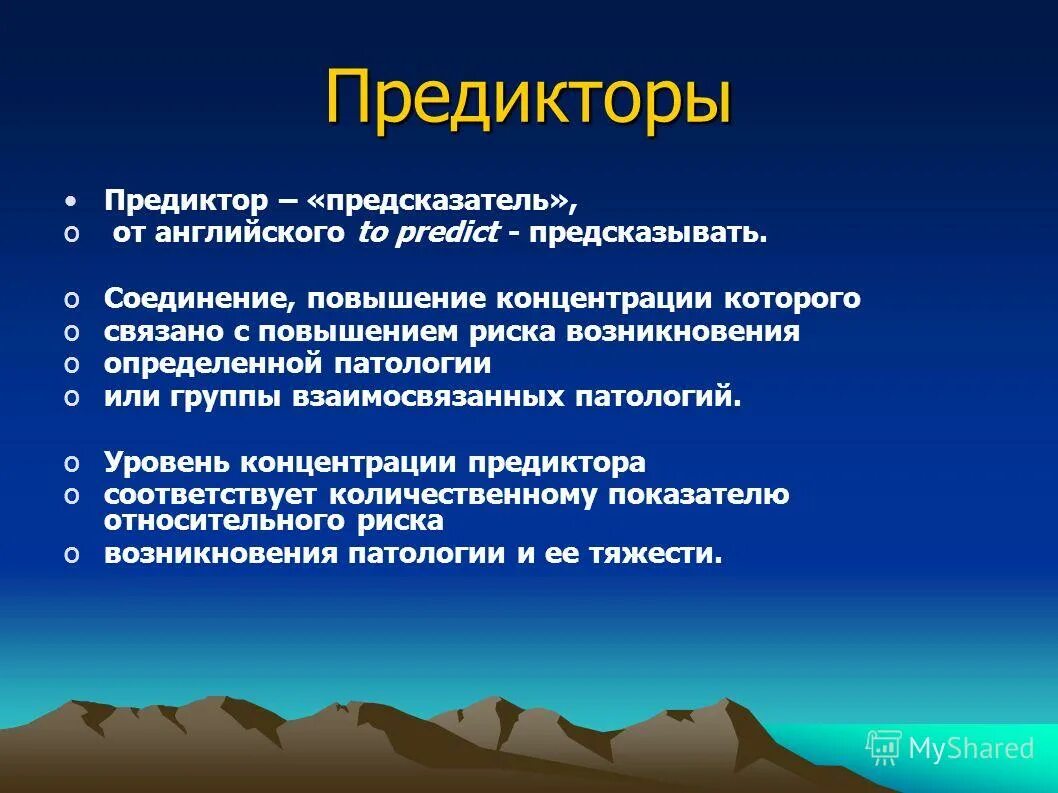 Предикторы

• Предиктор – «предсказатель»,
o от английского to predict - предсказывать.

o Соединение, повышение концентрации которого
o связано с повышением риска возникновения
o определенной патологии
o или группы взаимосвязанных патологий.

o Уровень концентрации предиктора
o соответствует количественному показателю относительного риска
o возникновения патологии и ее тяжести.

MyShared